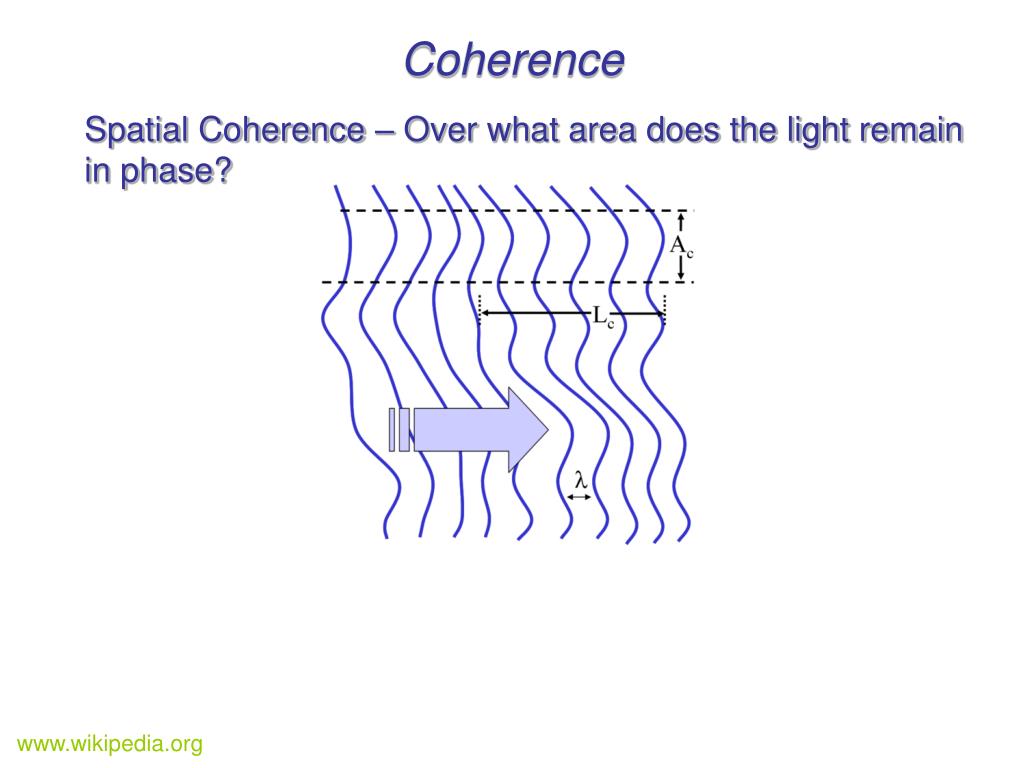 Coherence

Spatial Coherence – Over what area does the light remain in phase?

$A_c$

$L_c$

$\lambda$

www.wikipedia.org